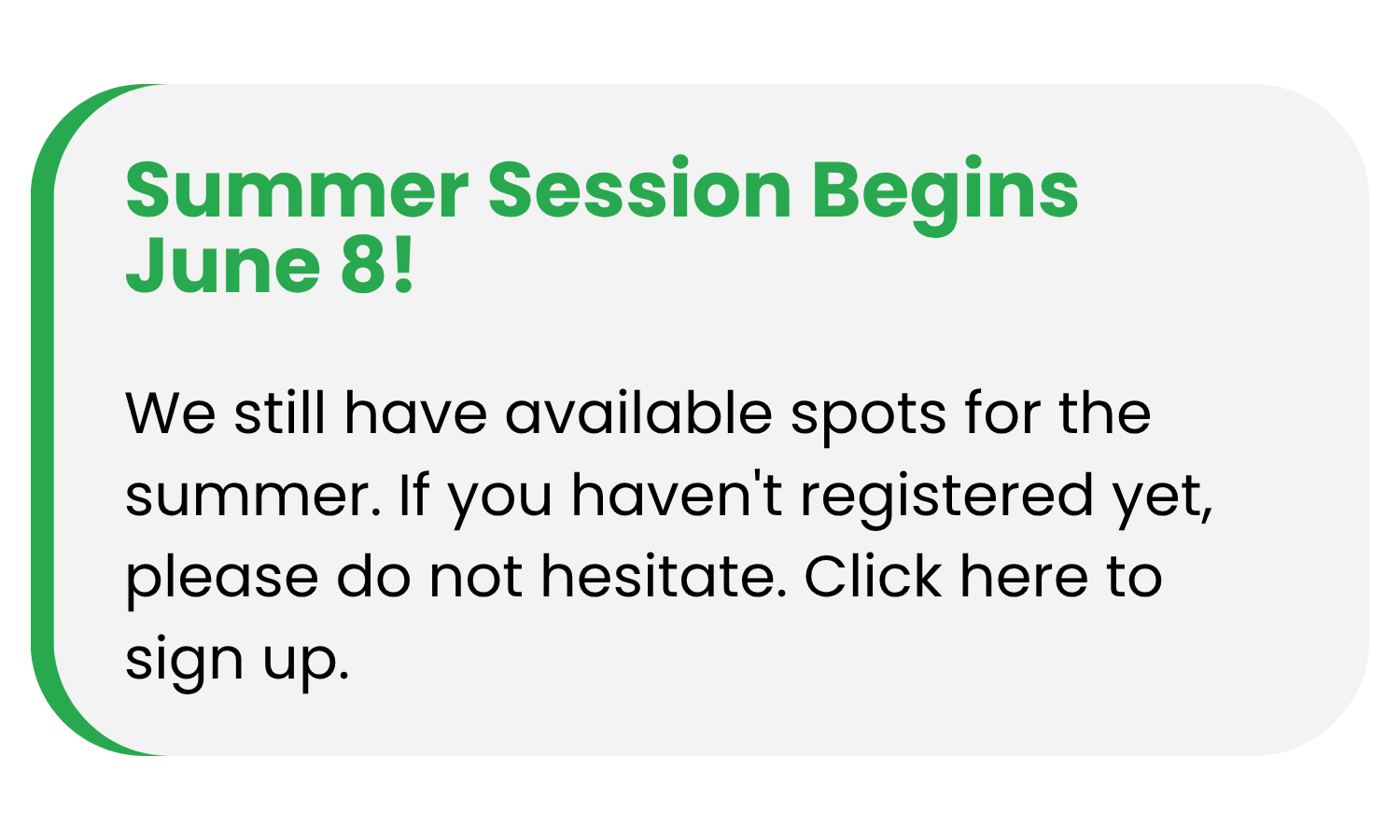 Summer Session Begins June 8!

We still have available spots for the summer. If you haven't registered yet, please do not hesitate. Click here to sign up.